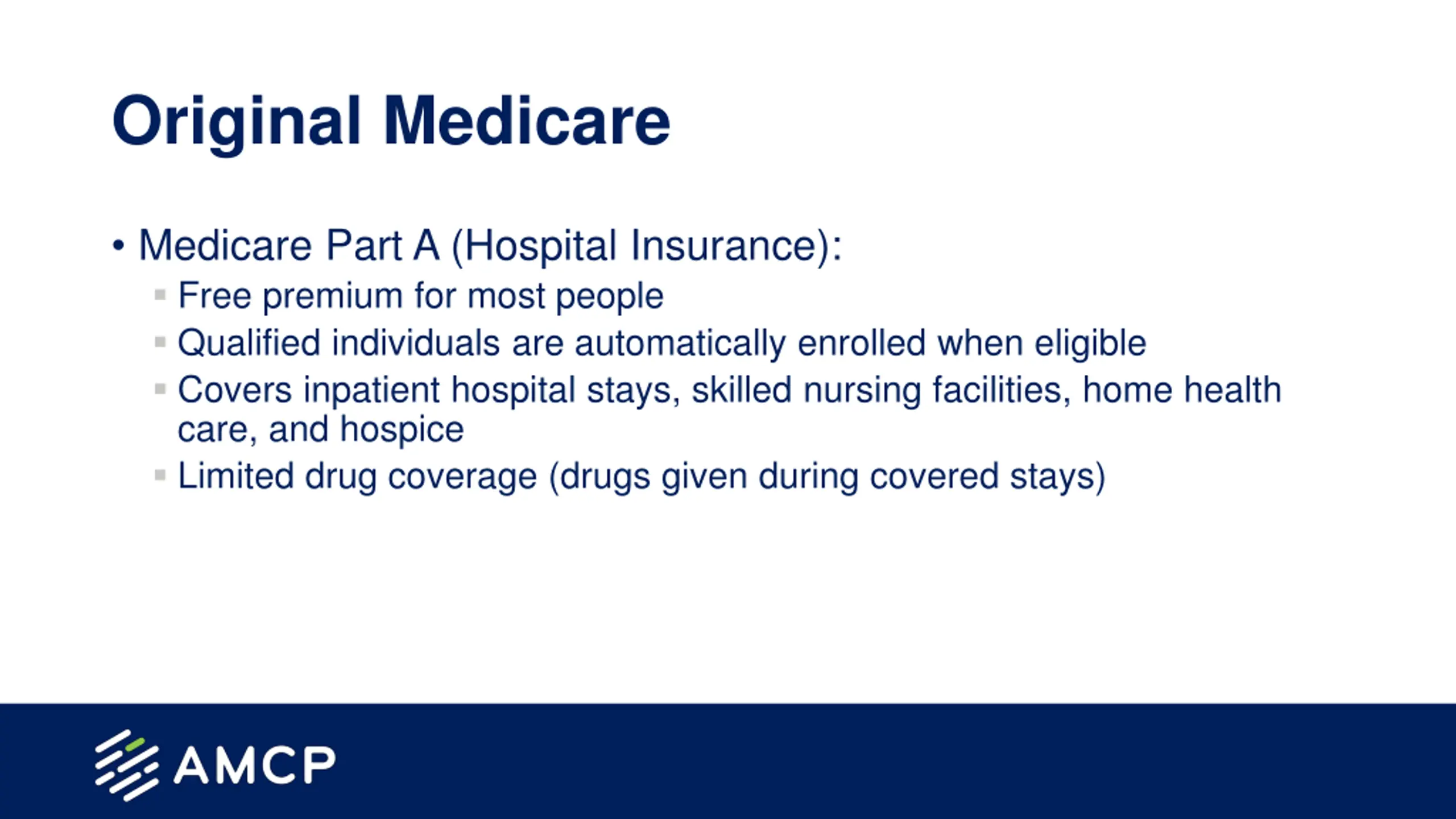 Original Medicare

• Medicare Part A (Hospital Insurance):
  ▪ Free premium for most people
  ▪ Qualified individuals are automatically enrolled when eligible
  ▪ Covers inpatient hospital stays, skilled nursing facilities, home health care, and hospice
  ▪ Limited drug coverage (drugs given during covered stays)

AMCP